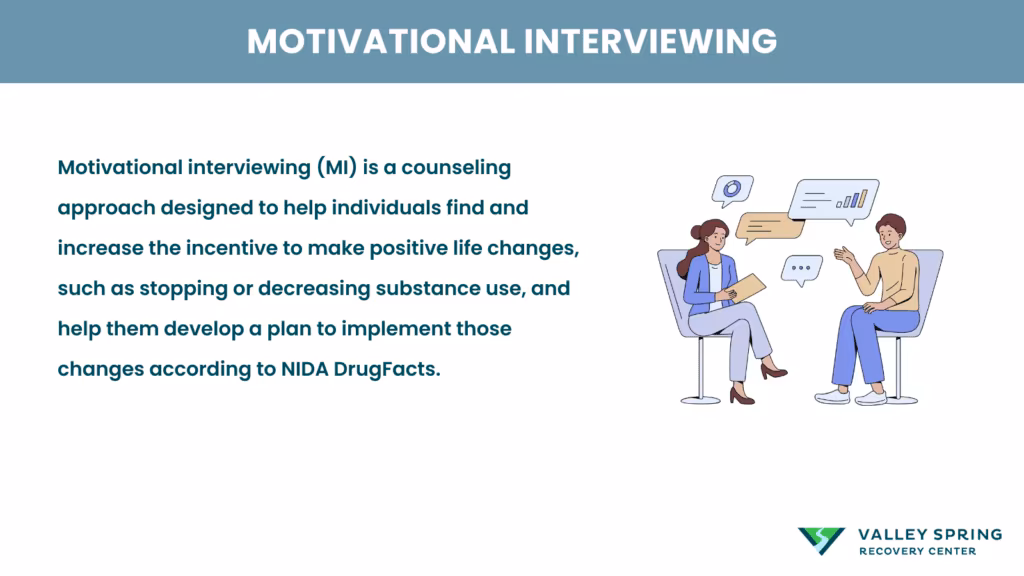 MOTIVATIONAL INTERVIEWING

Motivational interviewing (MI) is a counseling approach designed to help individuals find and increase the incentive to make positive life changes, such as stopping or decreasing substance use, and help them develop a plan to implement those changes according to NIDA DrugFacts.

VALLEY SPRING
RECOVERY CENTER